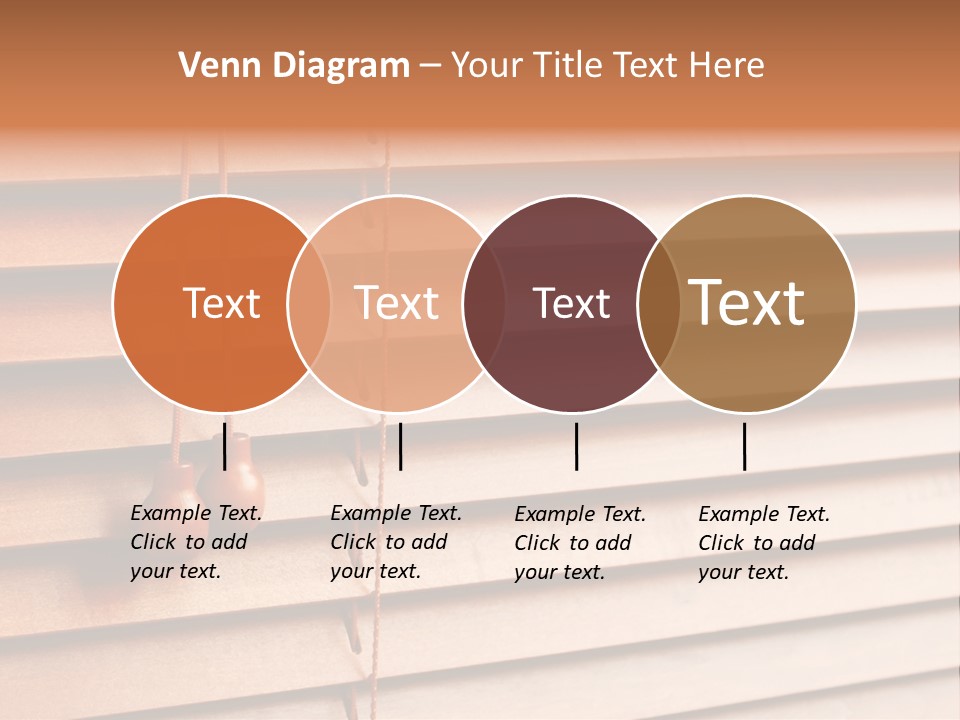 Venn Diagram – Your Title Text Here

Text

Text

Text

Text

Example Text. Click to add your text.

Example Text. Click to add your text.

Example Text. Click to add your text.

Example Text. Click to add your text.